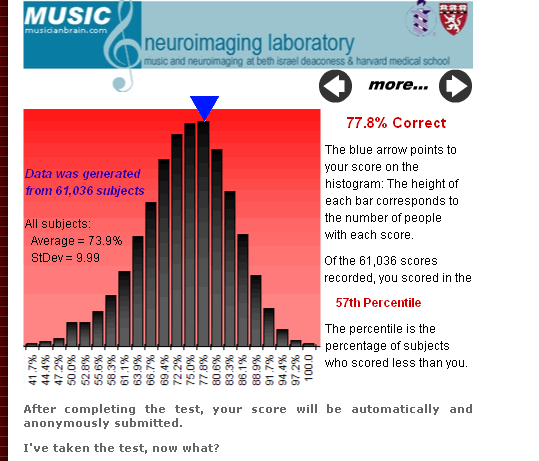 MUSIC
musicianbrain.com
neuroimaging laboratory
music and neuroimaging at beth israel deaconess & harvard medical school

more...

Data was generated from 61,036 subjects

All subjects:
Average = 73.9%
StDev = 9.99

41.7% 44.4% 47.2% 50.0% 52.8% 55.6% 58.3% 61.1% 63.9% 66.7% 69.4% 72.2% 75.0% 77.8% 80.6% 83.3% 86.1% 88.9% 91.7% 94.4% 97.2% 100.0

77.8% Correct

The blue arrow points to your score on the histogram: The height of each bar corresponds to the number of people with each score.

Of the 61,036 scores recorded, you scored in the

57th Percentile

The percentile is the percentage of subjects who scored less than you.

After completing the test, your score will be automatically and anonymously submitted.

I've taken the test, now what?